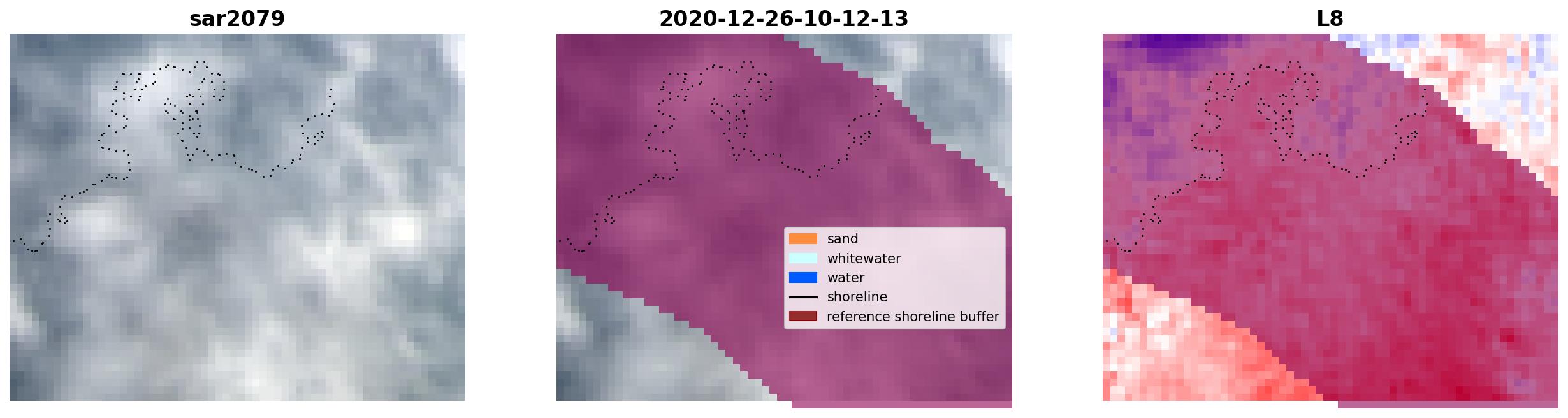 sar2079

2020-12-26-10-12-13

sand
whitewater
water
shoreline
reference shoreline buffer

L8